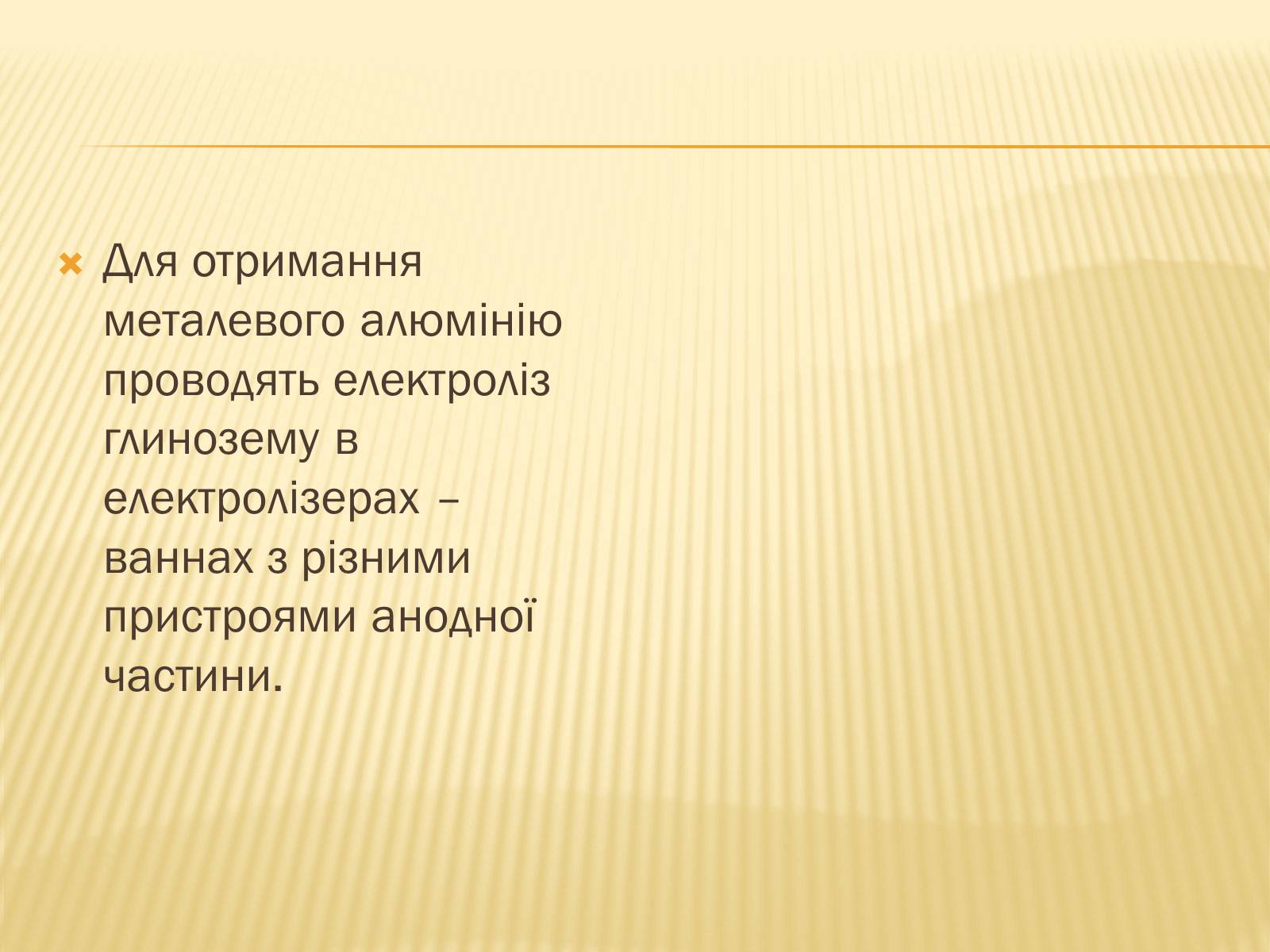 Для отримання металевого алюмінію проводять електроліз глинозему в електролізерах – ваннах з різними пристроями анодної частини.